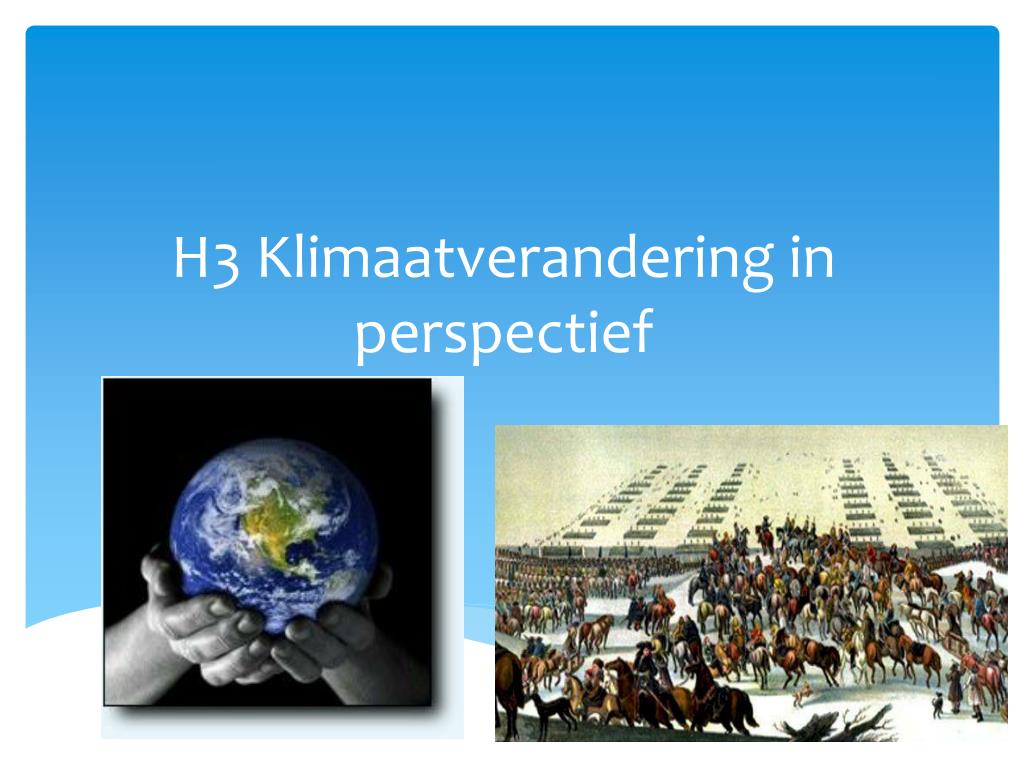 H3 Klimaatverandering in perspectief